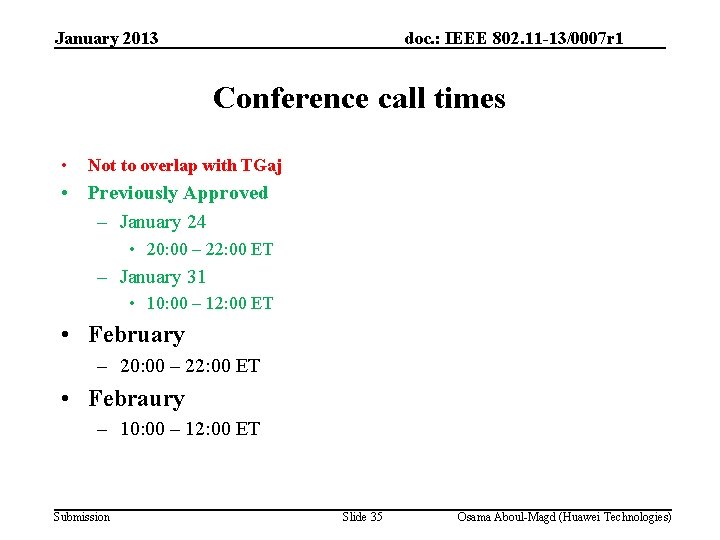 January 2013

doc.: IEEE 802.11-13/0007r1

Conference call times

• Not to overlap with TGaj
• Previously Approved
– January 24
• 20:00 – 22:00 ET
– January 31
• 10:00 – 12:00 ET
• February
– 20:00 – 22:00 ET
• Febraury
– 10:00 – 12:00 ET

Submission

Slide 35

Osama Aboul-Magd (Huawei Technologies)